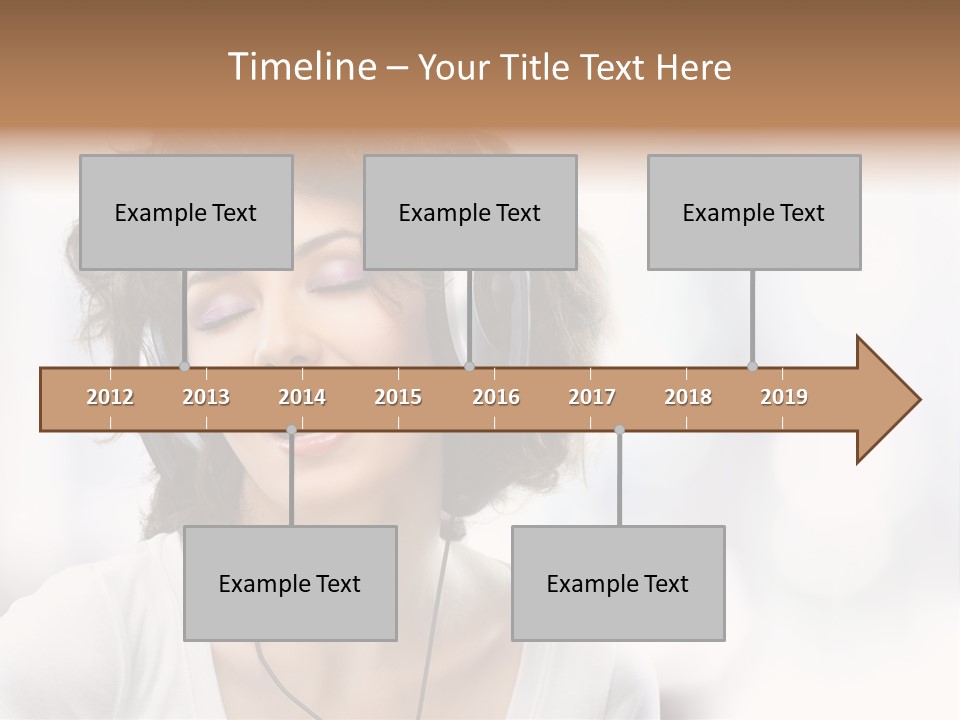 Timeline – Your Title Text Here

Example Text

Example Text

Example Text

2012 2013 2014 2015 2016 2017 2018 2019

Example Text

Example Text